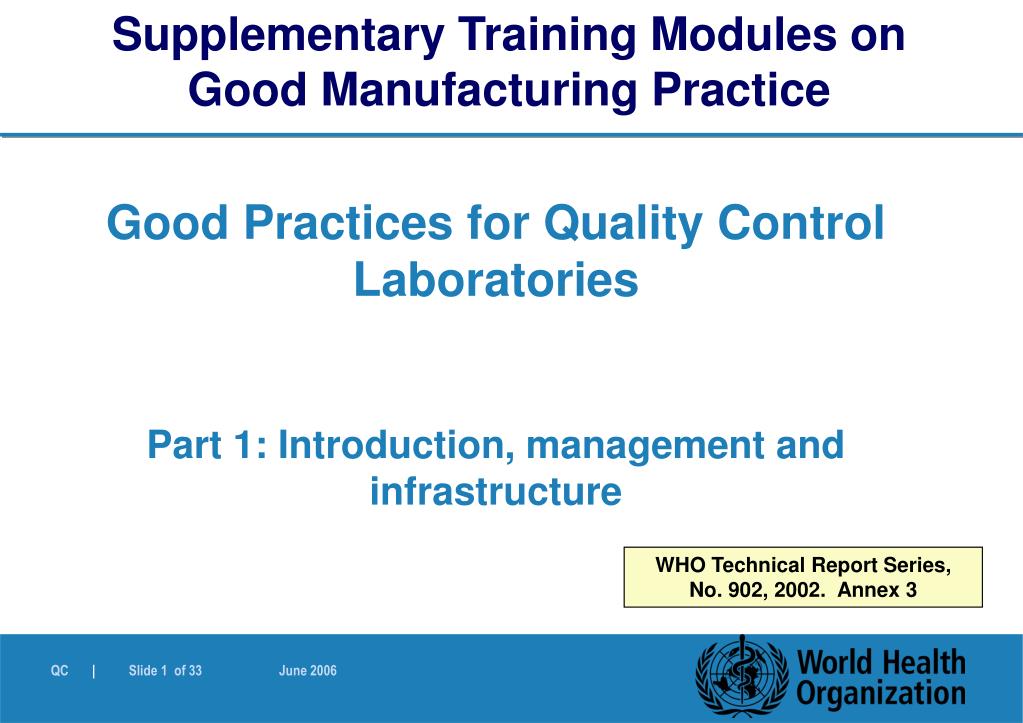 Supplementary Training Modules on Good Manufacturing Practice

Good Practices for Quality Control Laboratories

Part 1: Introduction, management and infrastructure

WHO Technical Report Series, No. 902, 2002. Annex 3

QC | Slide 1 of 33 June 2006

World Health Organization